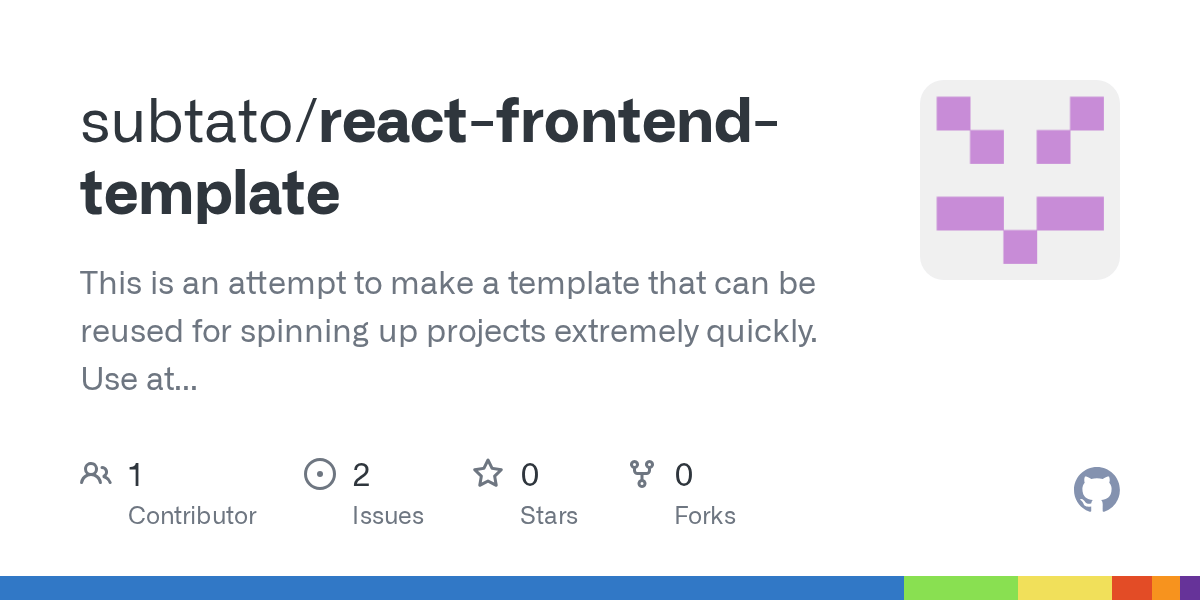 subtato/react-frontend-template

This is an attempt to make a template that can be reused for spinning up projects extremely quickly. Use at...

1
Contributor

2
Issues

0
Stars

0
Forks